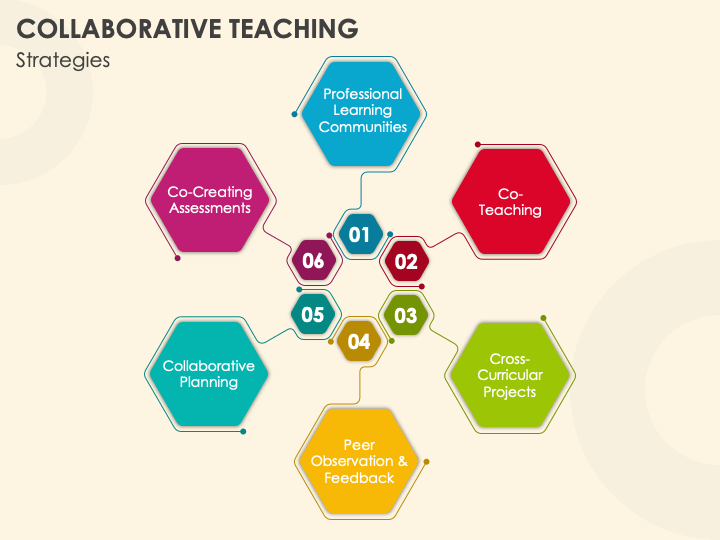 COLLABORATIVE TEACHING
Strategies

01
Professional Learning Communities

02
Co-Teaching

03
Cross-Curricular Projects

04
Peer Observation & Feedback

05
Collaborative Planning

06
Co-Creating Assessments